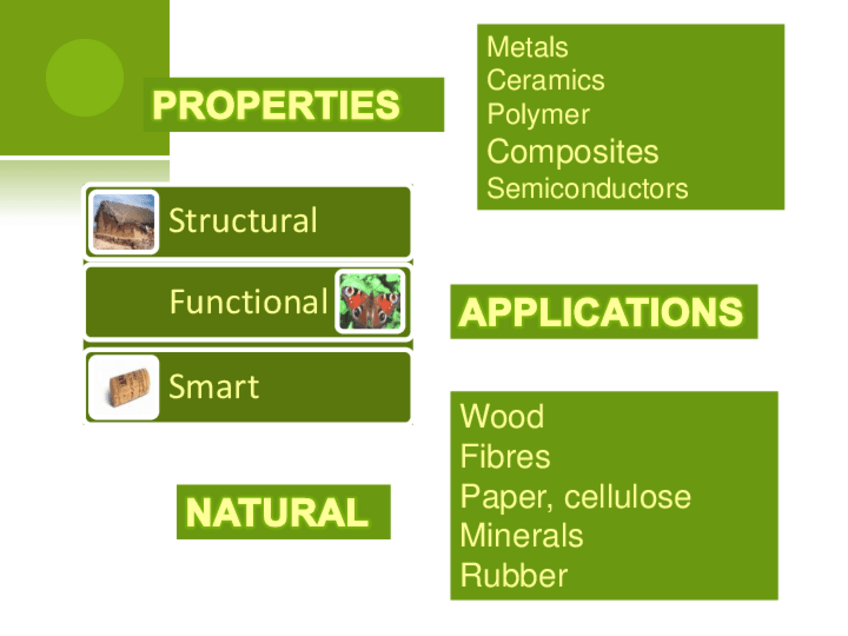 PROPERTIES

Metals
Ceramics
Polymer
Composites
Semiconductors

Structural

Functional

Smart

APPLICATIONS

NATURAL

Wood
Fibres
Paper, cellulose
Minerals
Rubber